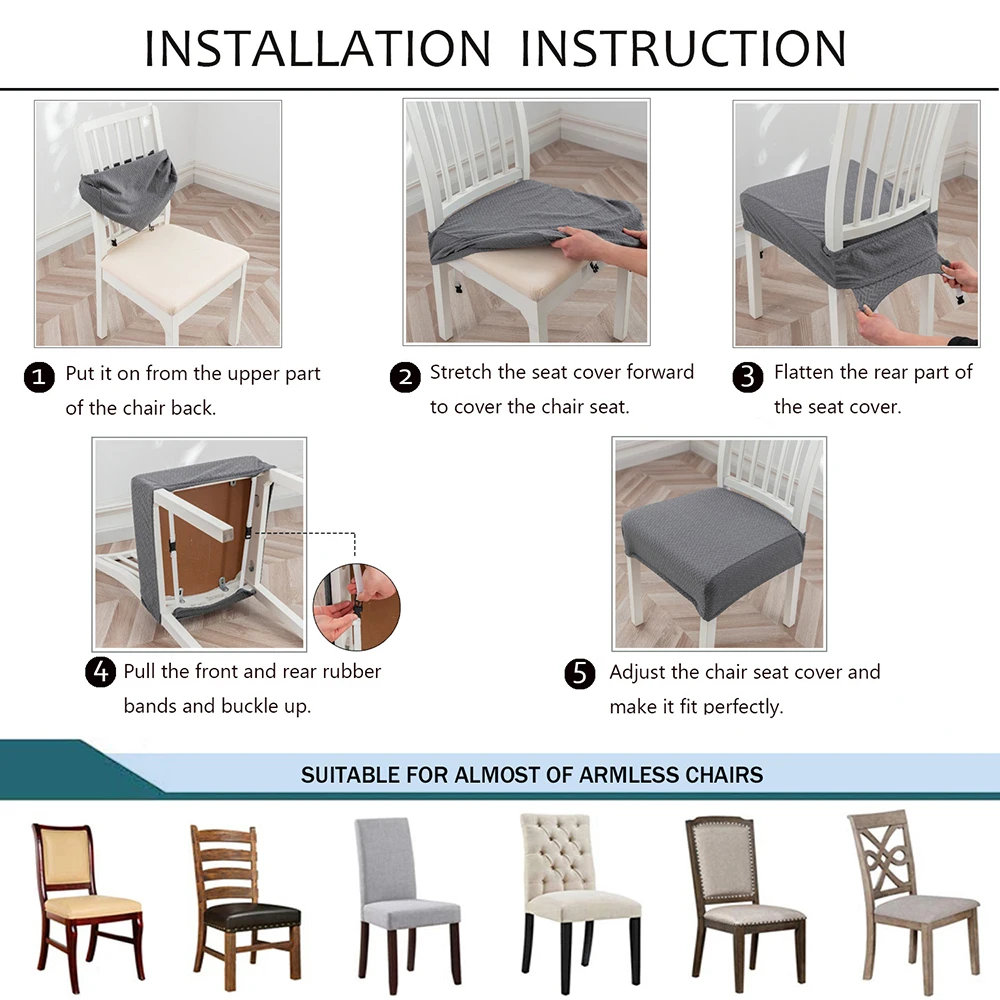 INSTALLATION INSTRUCTION

1 Put it on from the upper part of the chair back.

2 Stretch the seat cover forward to cover the chair seat.

3 Flatten the rear part of the seat cover.

4 Pull the front and rear rubber bands and buckle up.

5 Adjust the chair seat cover and make it fit perfectly.

SUITABLE FOR ALMOST OF ARMLESS CHAIRS